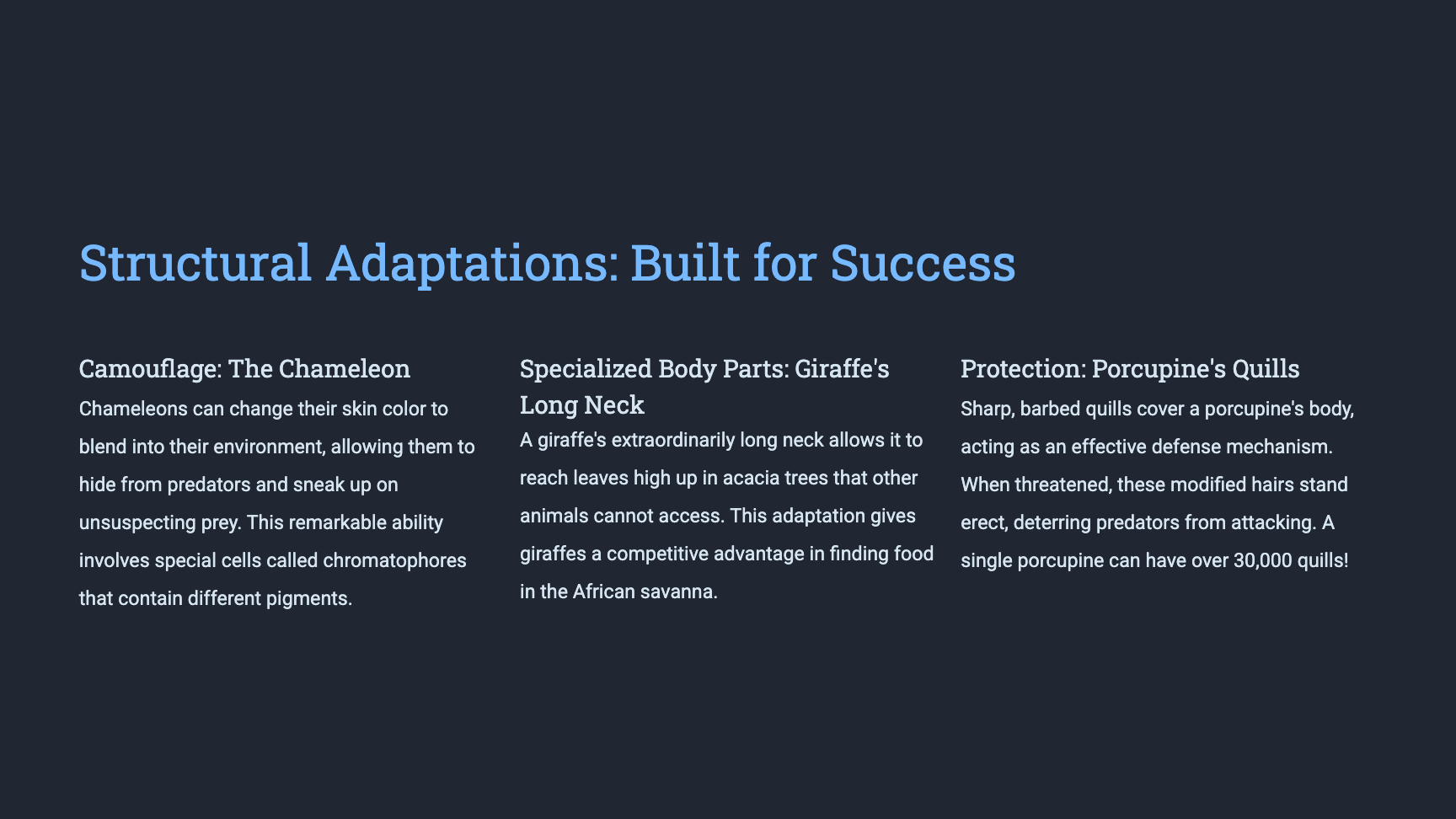 Structural Adaptations: Built for Success

Camouflage: The Chameleon

Chameleons can change their skin color to blend into their environment, allowing them to hide from predators and sneak up on unsuspecting prey. This remarkable ability involves special cells called chromatophores that contain different pigments.

Specialized Body Parts: Giraffe's Long Neck

A giraffe's extraordinarily long neck allows it to reach leaves high up in acacia trees that other animals cannot access. This adaptation gives giraffes a competitive advantage in finding food in the African savanna.

Protection: Porcupine's Quills

Sharp, barbed quills cover a porcupine's body, acting as an effective defense mechanism. When threatened, these modified hairs stand erect, deterring predators from attacking. A single porcupine can have over 30,000 quills!